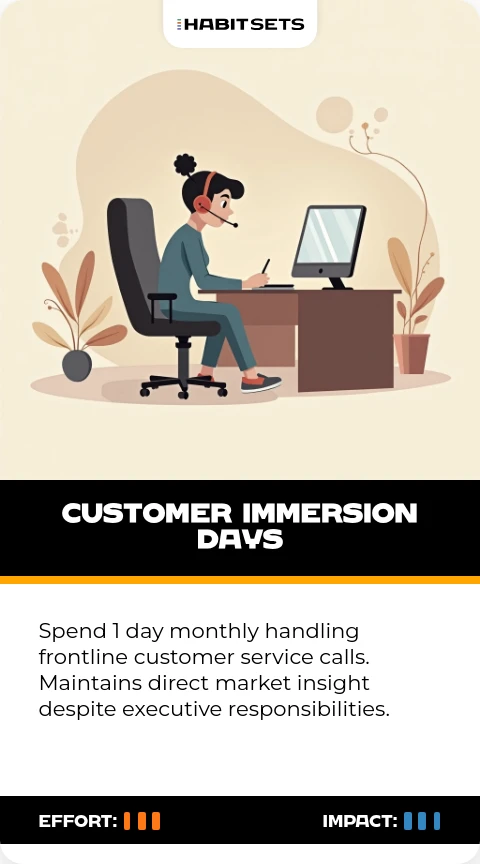 HABITSETS

CUSTOMER IMMERSION DAYS

Spend 1 day monthly handling frontline customer service calls. Maintains direct market insight despite executive responsibilities.

EFFORT:

IMPACT: